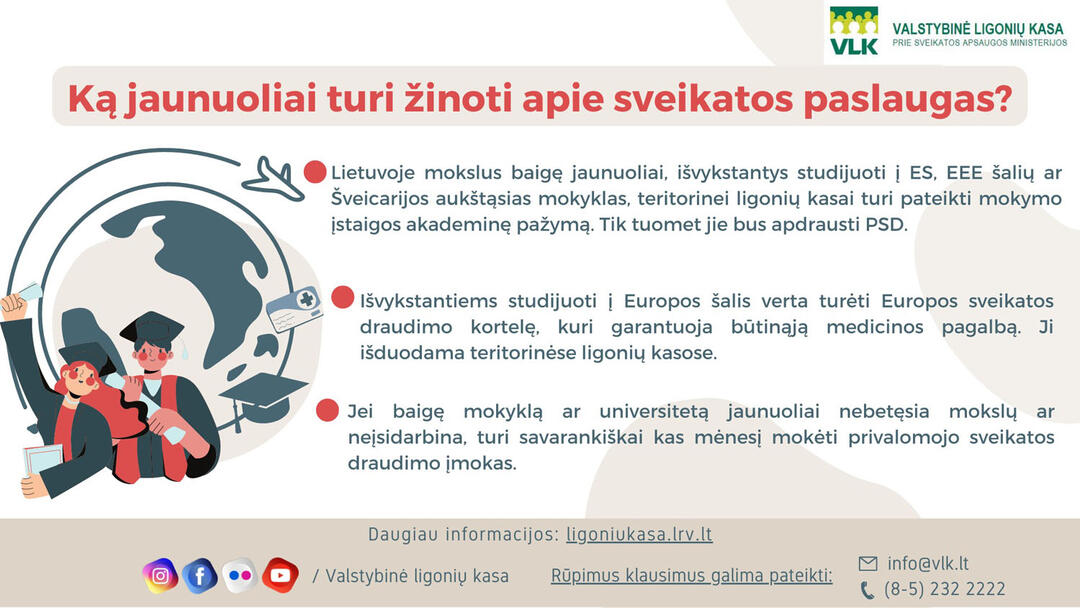 VLK
VALSTYBINĖ LIGONIŲ KASA
PRIE SVEIKATOS APSAUGOS MINISTERIJOS

Ką jaunuoliai turi žinoti apie sveikatos paslaugas?

Lietuvoje mokslus baigę jaunuoliai, išvykstantys studijuoti į ES, EEE šalių ar Šveicarijos aukštąsias mokyklas, teritorinei ligonių kasai turi pateikti mokymo įstaigos akademinę pažymą. Tik tuomet jie bus apdrausti PSD.

Išvykstantiems studijuoti į Europos šalis verta turėti Europos sveikatos draudimo kortelę, kuri garantuoja būtinąją medicinos pagalbą. Ji išduodama teritorinėse ligonių kasose.

Jei baigę mokyklą ar universitetą jaunuoliai nebetęsia mokslų ar neįsidarbina, turi savarankiškai kas mėnesį mokėti privalomojo sveikatos draudimo įmokas.

Daugiau informacijos: ligoniukasa.lrv.lt

/ Valstybinė ligonių kasa

Rūpimus klausimus galima pateikti:

info@vlk.lt
(8-5) 232 2222